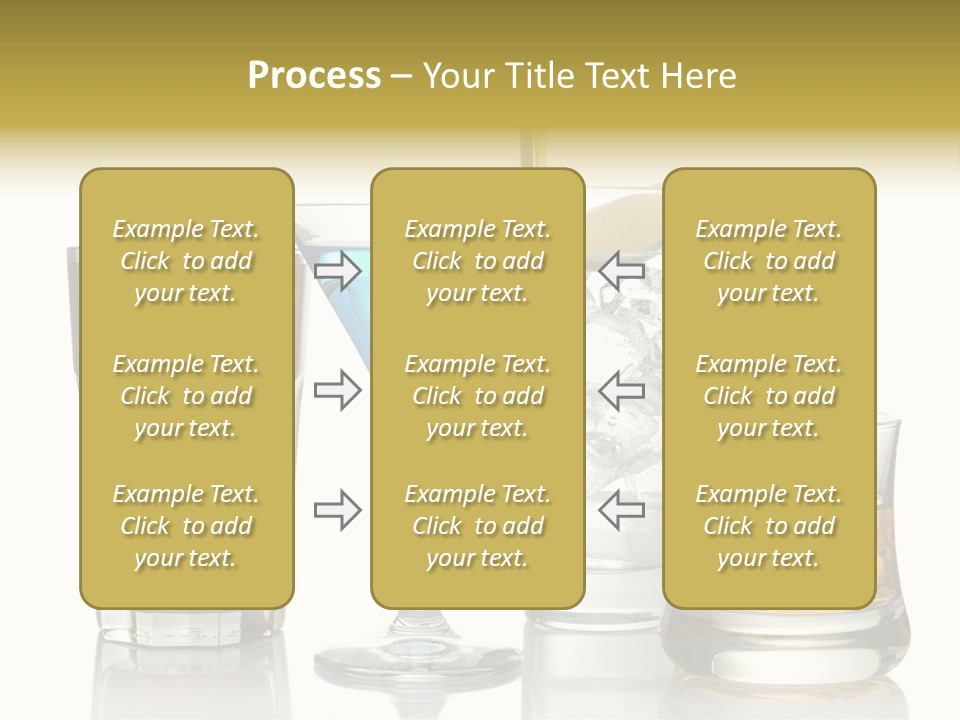 Process – Your Title Text Here

Example Text. Click to add your text.

Example Text. Click to add your text.

Example Text. Click to add your text.

Example Text. Click to add your text.

Example Text. Click to add your text.

Example Text. Click to add your text.

Example Text. Click to add your text.

Example Text. Click to add your text.

Example Text. Click to add your text.